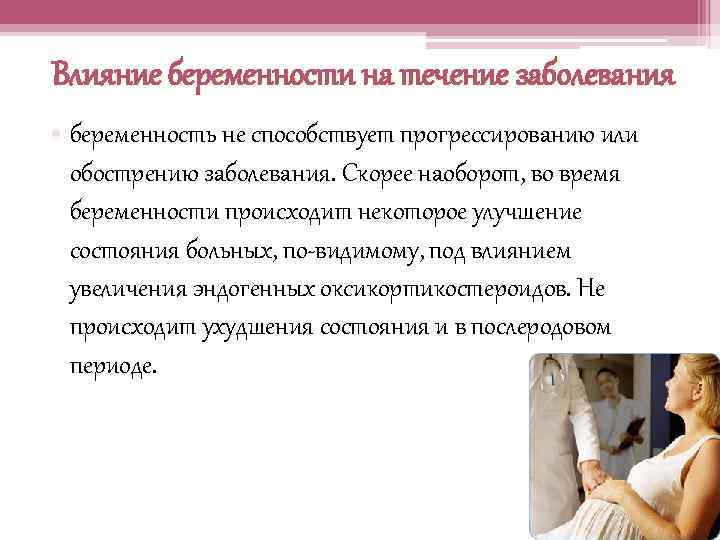 Влияние беременности на течение заболевания

• беременность не способствует прогрессированию или обострению заболевания. Скорее наоборот, во время беременности происходит некоторое улучшение состояния больных, по-видимому, под влиянием увеличения эндогенных оксикортикостероидов. Не происходит ухудшения состояния и в послеродовом периоде.